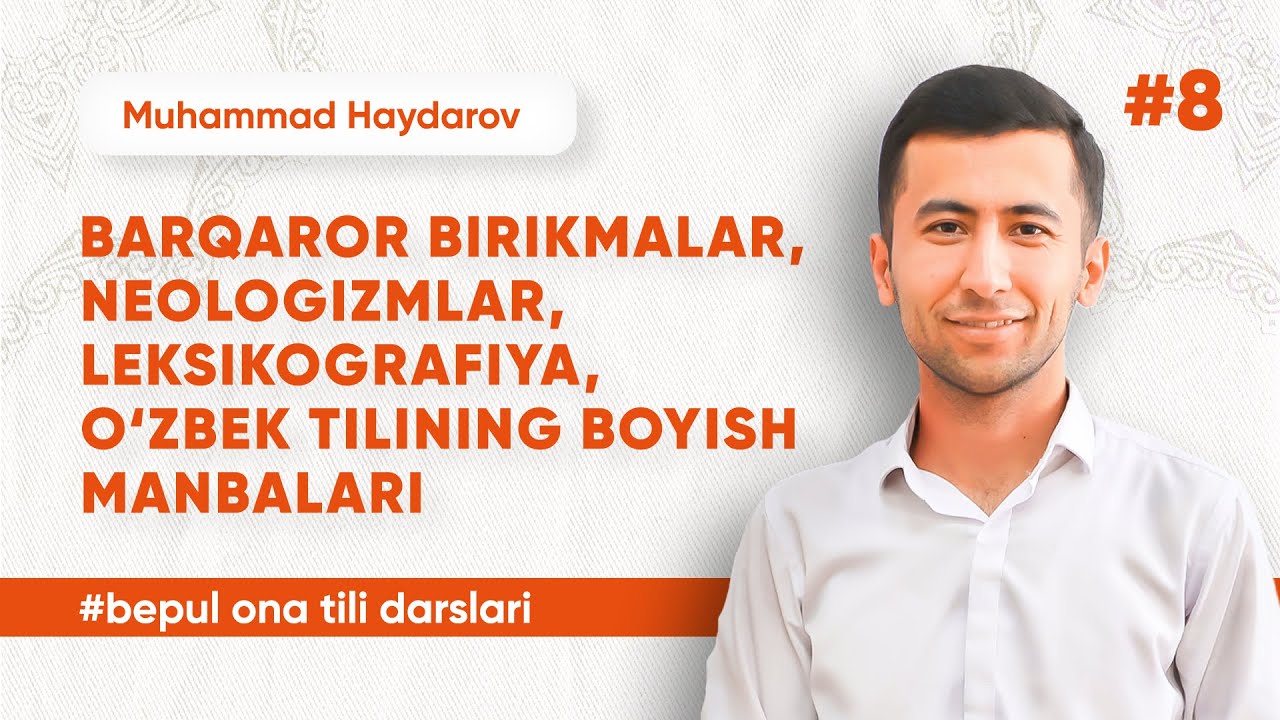 Muhammad Haydarov

#8

BARQAROR BIRIKMALAR, NEOLOGIZMLAR, LEKSIKOGRAFIYA, O‘ZBEK TILINING BOYISH MANBALARI

#bepul ona tili darslari